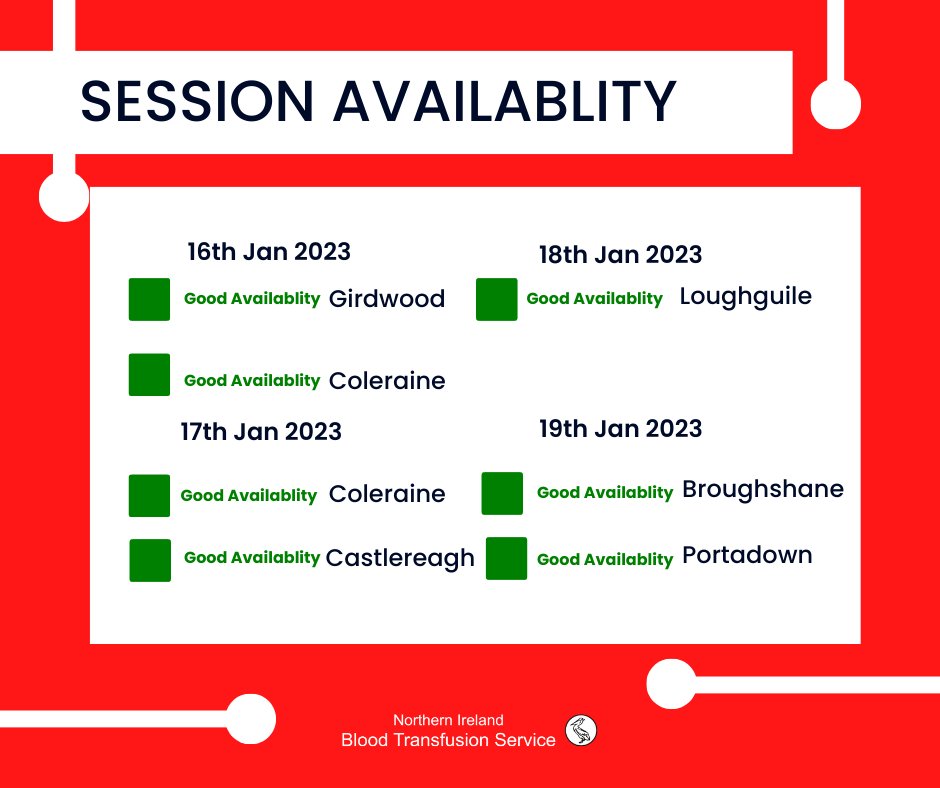 SESSION AVAILABLITY

16th Jan 2023

Good Availablity Girdwood

Good Availablity Coleraine

17th Jan 2023

Good Availablity Coleraine

Good Availablity Castlereagh

18th Jan 2023

Good Availablity Loughguile

19th Jan 2023

Good Availablity Broughshane

Good Availablity Portadown

Northern Ireland
Blood Transfusion Service